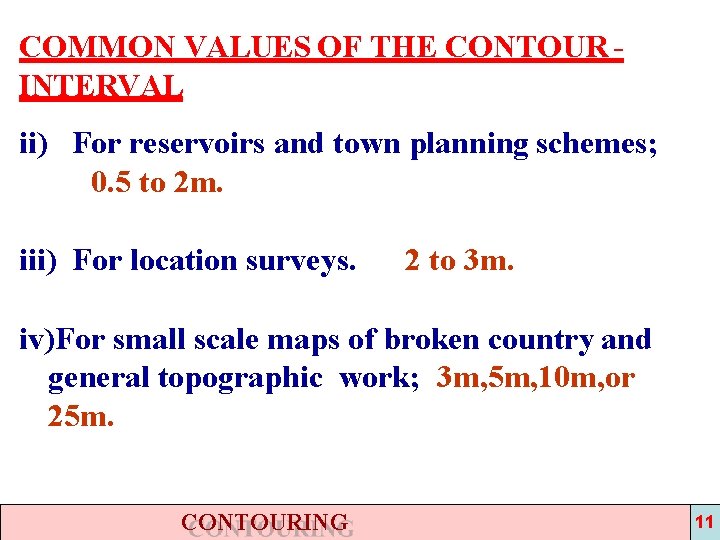 COMMON VALUES OF THE CONTOUR - INTERVAL

ii) For reservoirs and town planning schemes; 0.5 to 2m.

iii) For location surveys. 2 to 3m.

iv)For small scale maps of broken country and general topographic work; 3m,5m,10m,or 25m.

CONTOURING

11